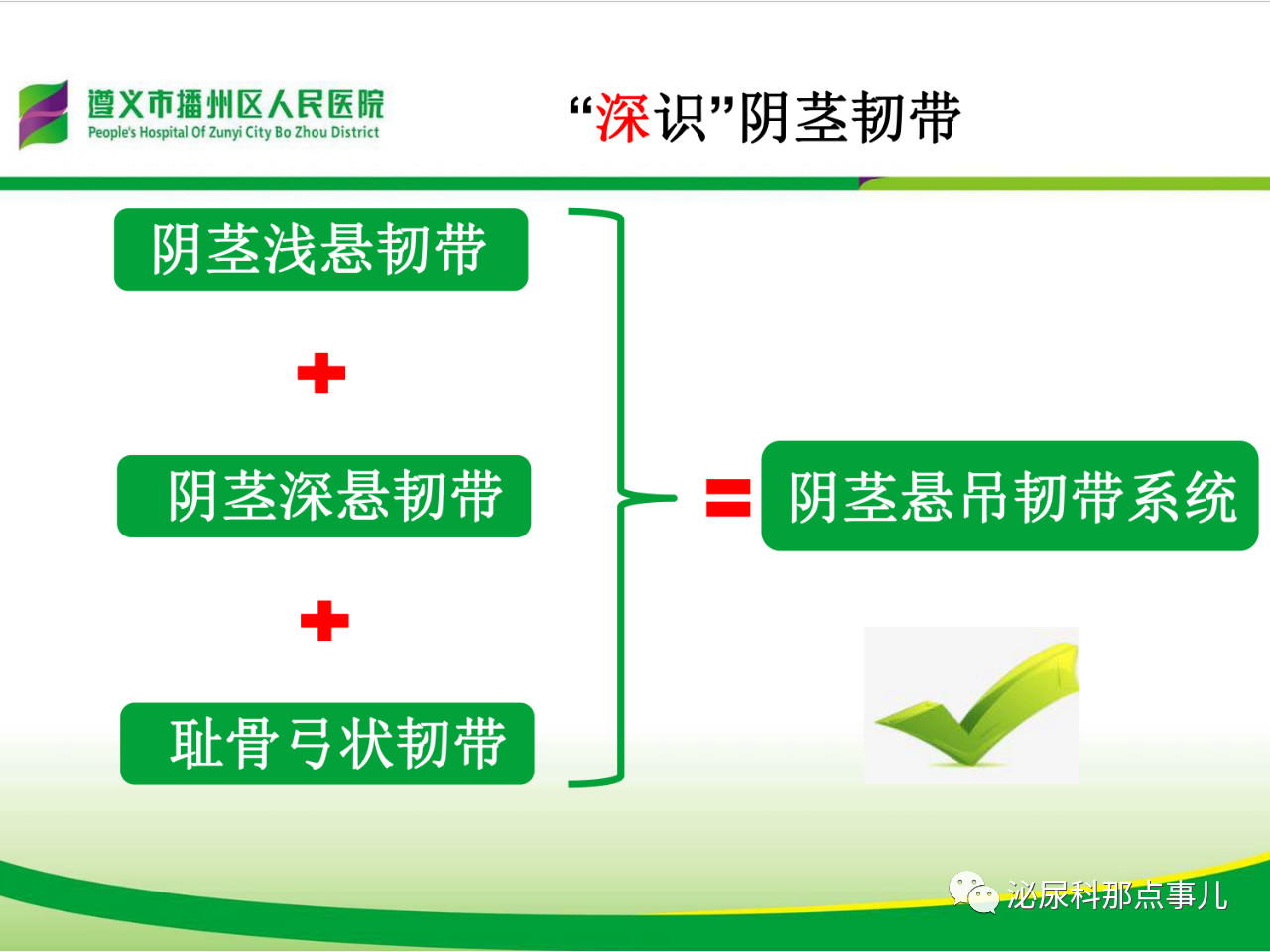 遵义市播州区人民医院
People's Hospital Of Zunyi City Bo Zhou District

“深识”阴茎韧带

阴茎浅悬韧带

+

阴茎深悬韧带

+

耻骨弓状韧带

= 阴茎悬吊韧带系统

泌尿科那点事儿